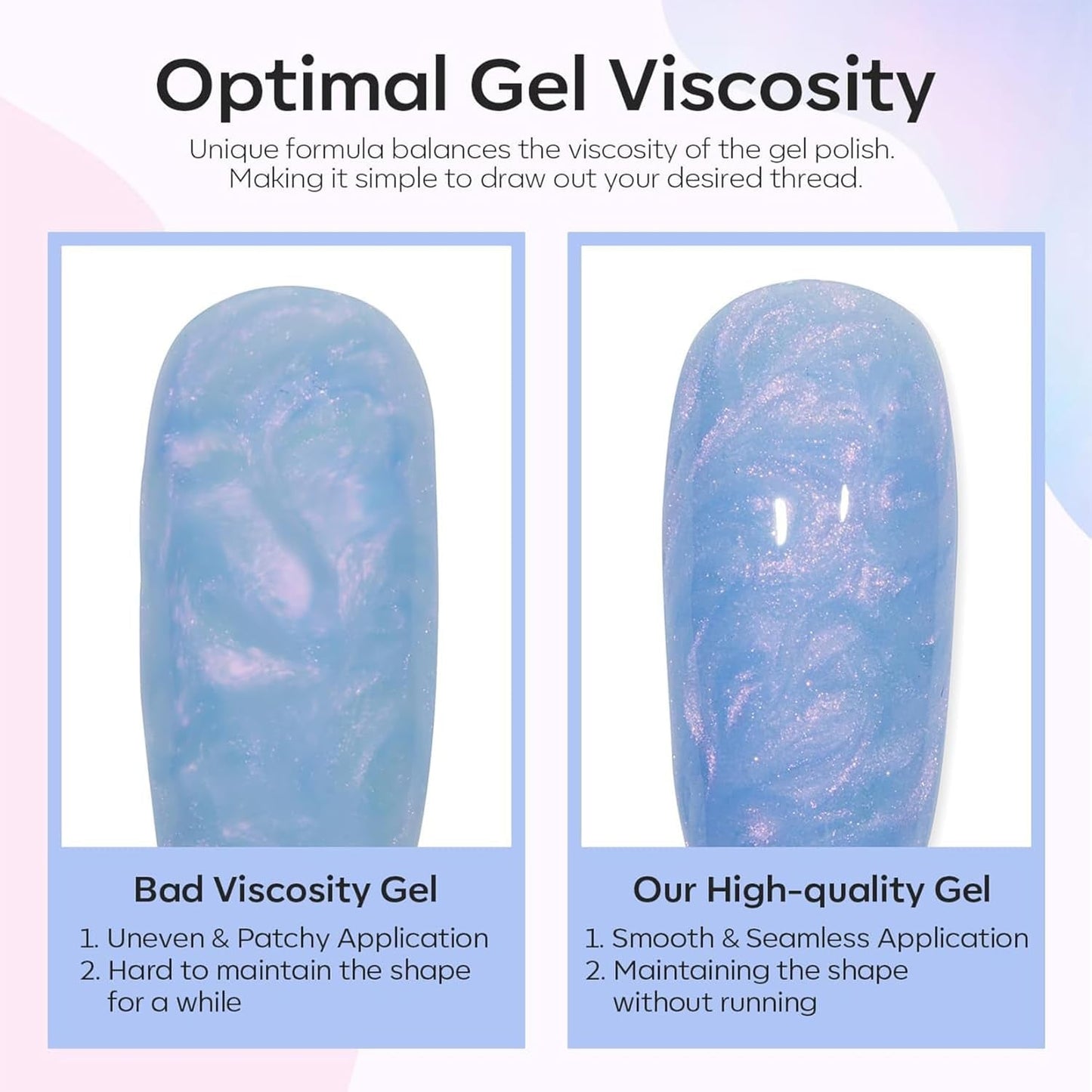 Optimal Gel Viscosity

Unique formula balances the viscosity of the gel polish. Making it simple to draw out your desired thread.

Bad Viscosity Gel

1. Uneven & Patchy Application
2. Hard to maintain the shape for a while

Our High-quality Gel

1. Smooth & Seamless Application
2. Maintaining the shape without running